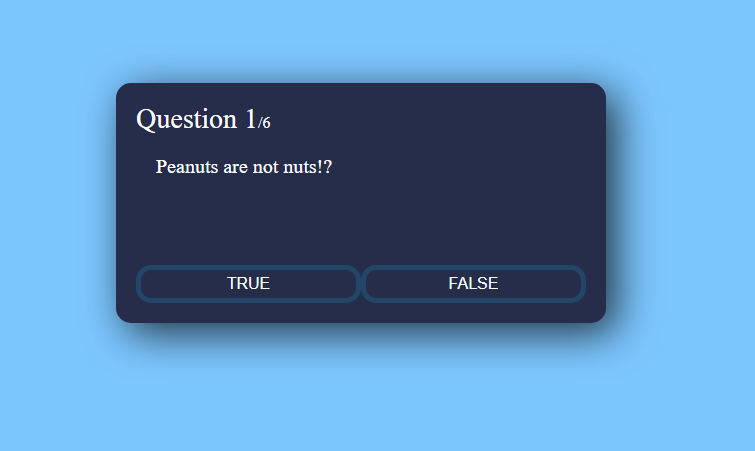 Question 1/6

Peanuts are not nuts!?

TRUE

FALSE